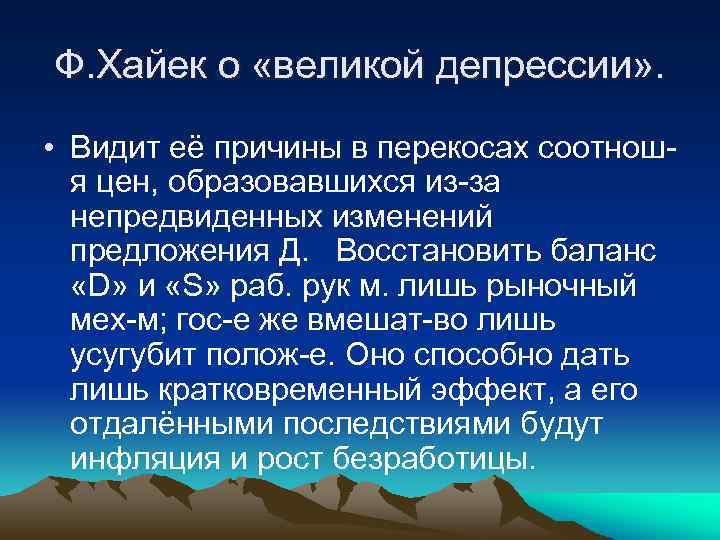 Ф.Хайек о «великой депрессии».

• Видит её причины в перекосах соотнош-я цен, образовавшихся из-за непредвиденных изменений предложения Д. Восстановить баланс «D» и «S» раб. рук м. лишь рыночный мех-м; гос-е же вмешат-во лишь усугубит полож-е. Оно способно дать лишь кратковременный эффект, а его отдалёнными последствиями будут инфляция и рост безработицы.